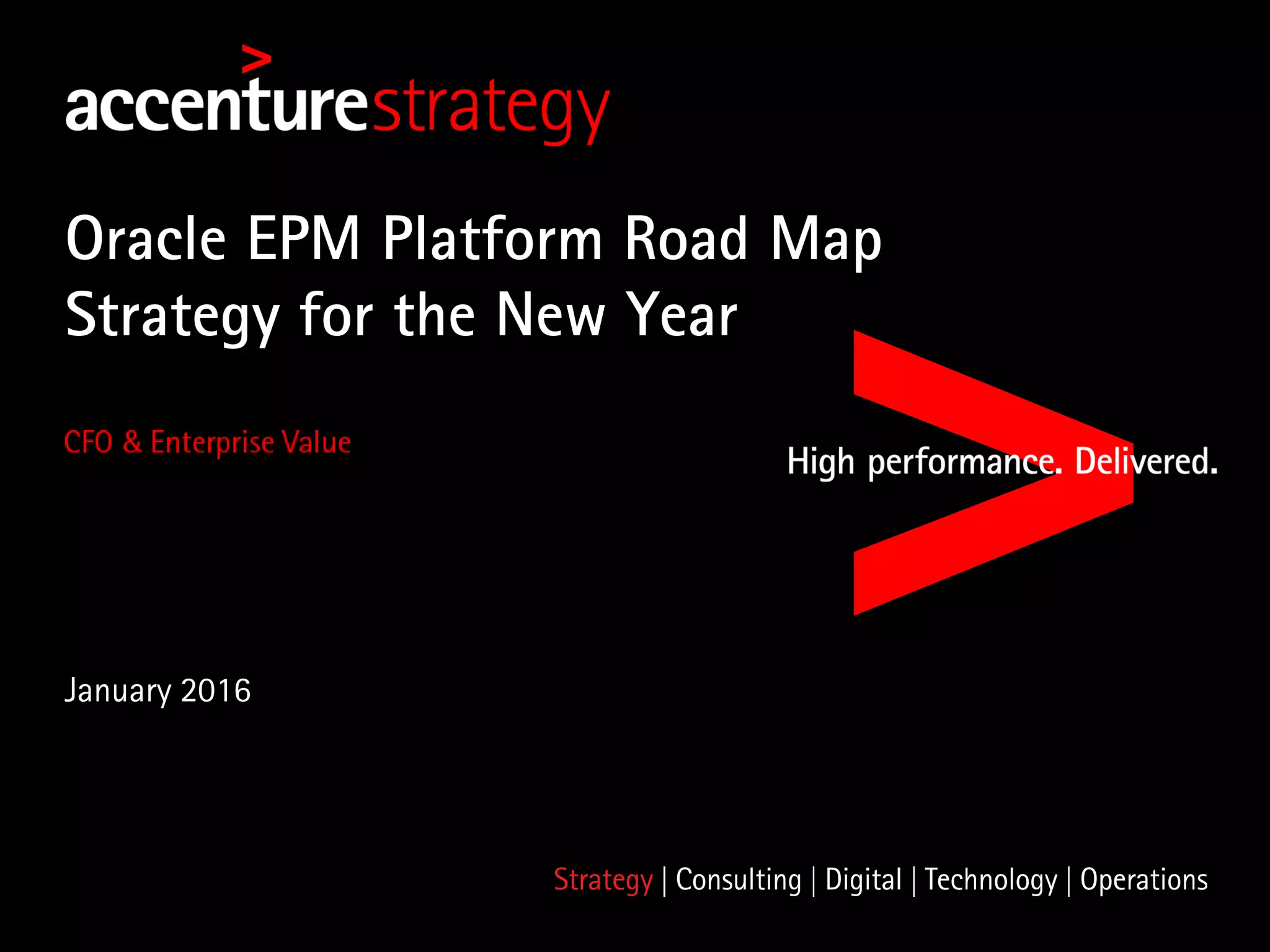 accenturestrategy

Oracle EPM Platform Road Map Strategy for the New Year

CFO & Enterprise Value

High performance. Delivered.

January 2016

Strategy | Consulting | Digital | Technology | Operations